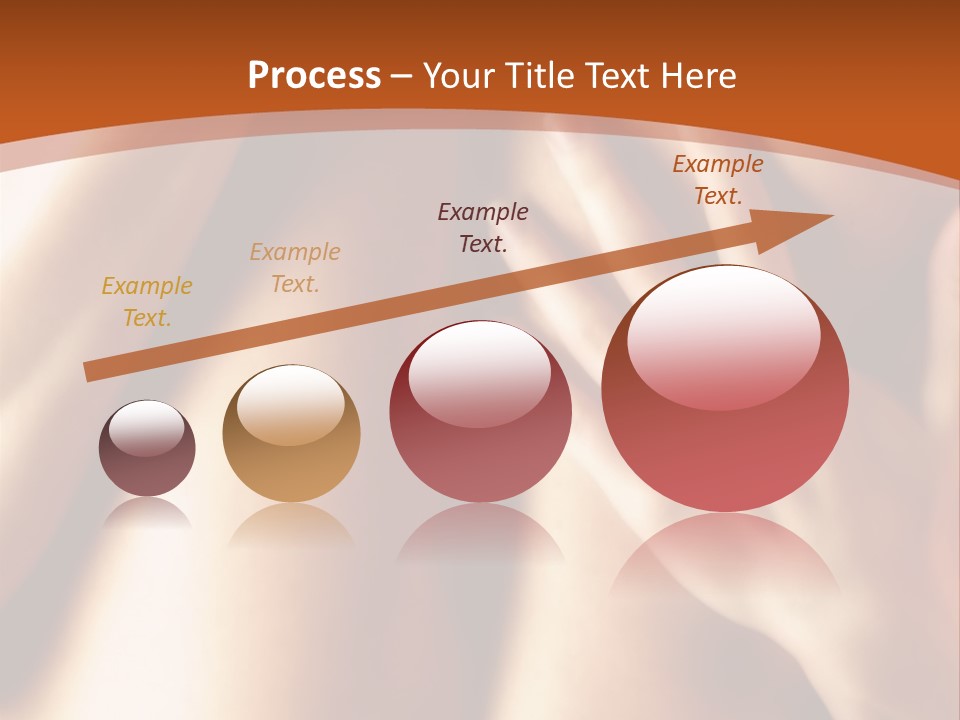 Process – Your Title Text Here

Example Text.

Example Text.

Example Text.

Example Text.